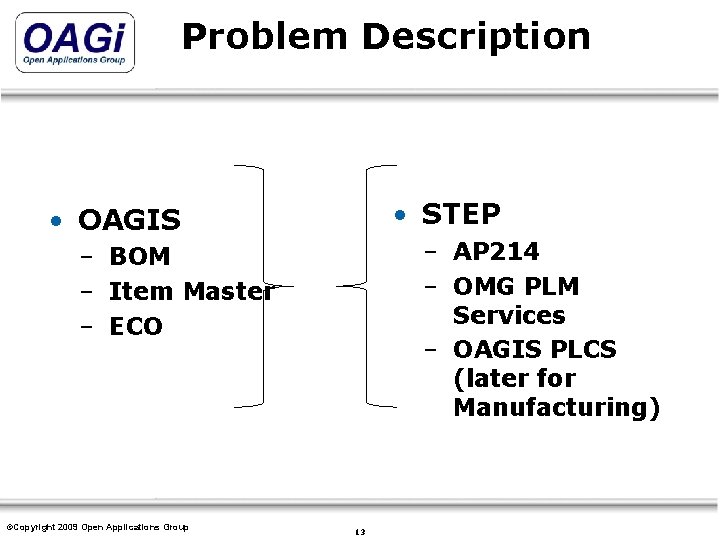 OAGi
Open Applications Group

Problem Description

• OAGIS
– BOM
– Item Master
– ECO

• STEP
– AP214
– OMG PLM Services
– OAGIS PLCS (later for Manufacturing)

©Copyright 2009 Open Applications Group

13